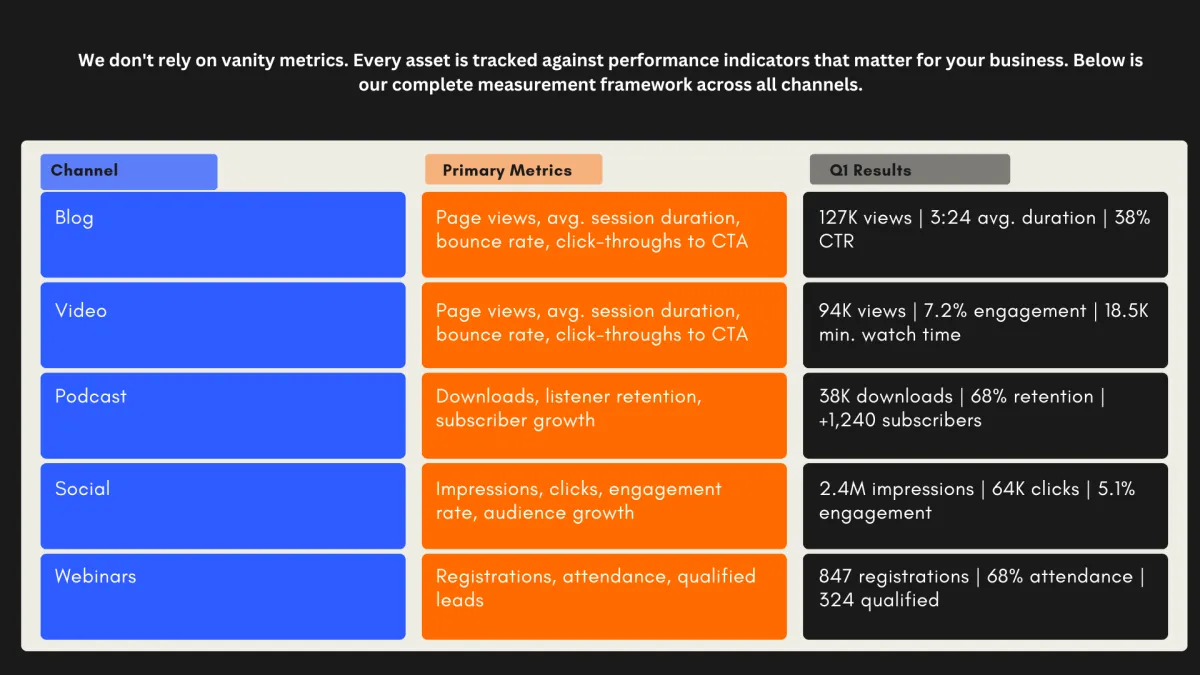 We don't rely on vanity metrics. Every asset is tracked against performance indicators that matter for your business. Below is our complete measurement framework across all channels.

| Channel | Primary Metrics | Q1 Results |
|---|---|---|
| Blog | Page views, avg. session duration, bounce rate, click-throughs to CTA | 127K views \| 3:24 avg. duration \| 38% CTR |
| Video | Page views, avg. session duration, bounce rate, click-throughs to CTA | 94K views \| 7.2% engagement \| 18.5K min. watch time |
| Podcast | Downloads, listener retention, subscriber growth | 38K downloads \| 68% retention \| +1,240 subscribers |
| Social | Impressions, clicks, engagement rate, audience growth | 2.4M impressions \| 64K clicks \| 5.1% engagement |
| Webinars | Registrations, attendance, qualified leads | 847 registrations \| 68% attendance \| 324 qualified |